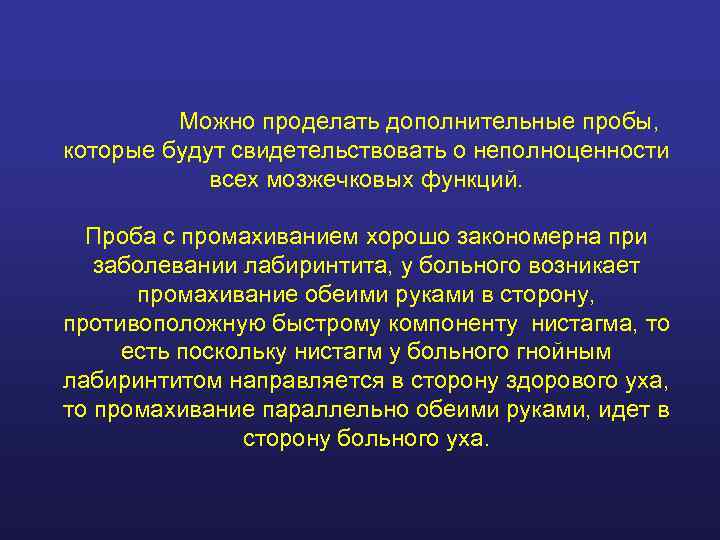 Можно проделать дополнительные пробы, которые будут свидетельствовать о неполноценности всех мозжечковых функций.

Проба с промахиванием хорошо закономерна при заболевании лабиринтита, у больного возникает промахивание обеими руками в сторону, противоположную быстрому компоненту нистагма, то есть поскольку нистагм у больного гнойным лабиринтитом направляется в сторону здорового уха, то промахивание параллельно обеими руками, идет в сторону больного уха.